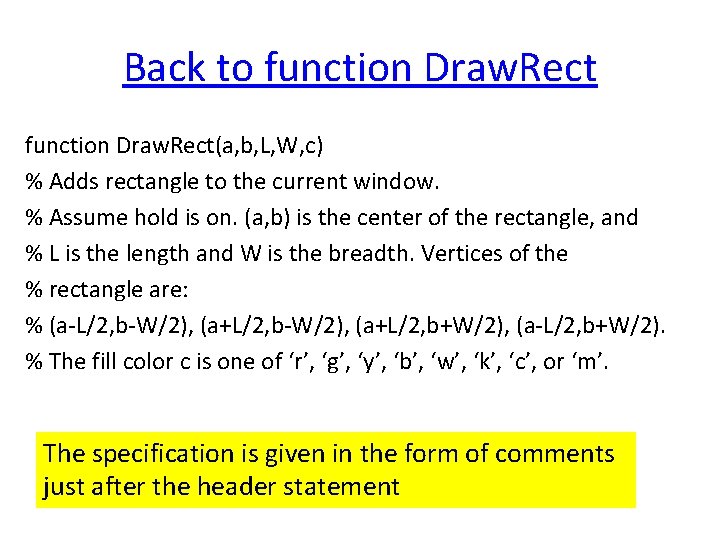 Back to function DrawRect

function DrawRect(a,b,L,W,c)
% Adds rectangle to the current window.
% Assume hold is on. (a,b) is the center of the rectangle, and
% L is the length and W is the breadth. Vertices of the
% rectangle are:
% (a-L/2,b-W/2), (a+L/2,b-W/2), (a+L/2,b+W/2), (a-L/2,b+W/2).
% The fill color c is one of ‘r’, ‘g’, ‘y’, ‘b’, ‘w’, ‘k’, ‘c’, or ‘m’.

The specification is given in the form of comments just after the header statement